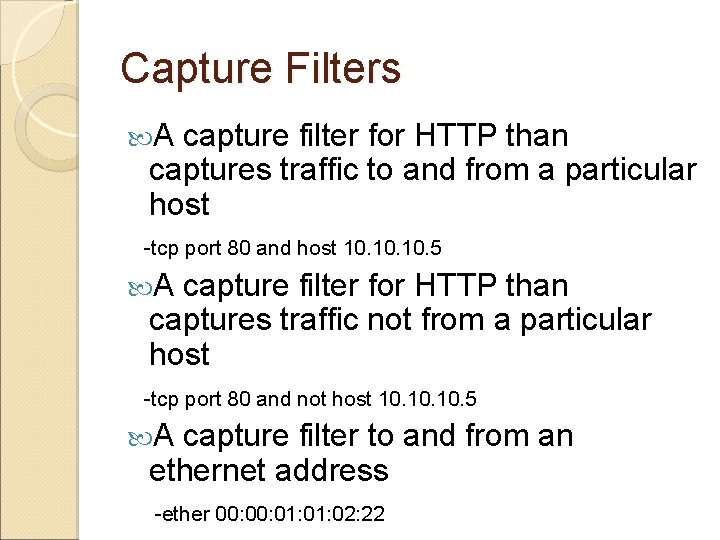 Capture Filters

A capture filter for HTTP than captures traffic to and from a particular host

-tcp port 80 and host 10.10.10.5

A capture filter for HTTP than captures traffic not from a particular host

-tcp port 80 and not host 10.10.10.5

A capture filter to and from an ethernet address

-ether 00:00:01:01:02:22